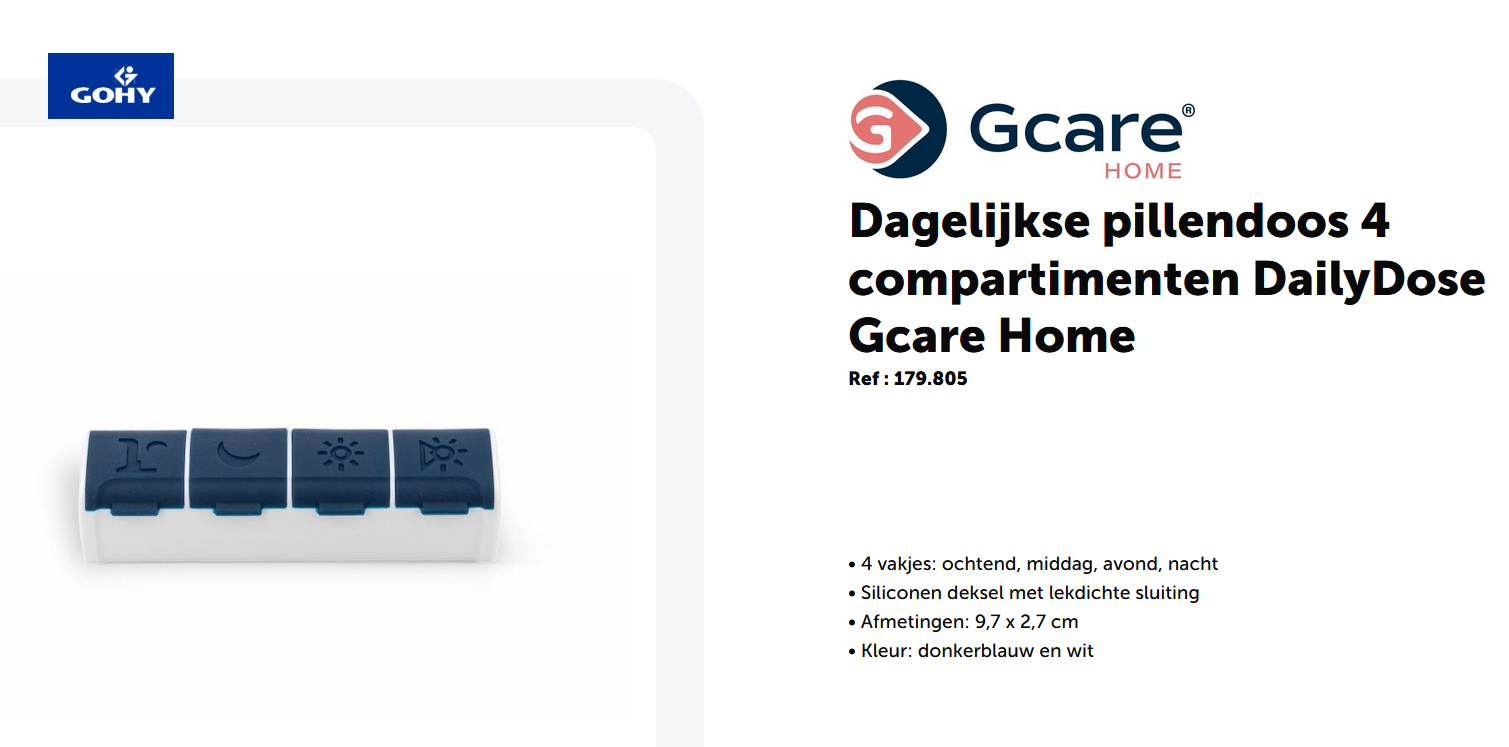 GOHY

Gcare®
HOME

Dagelijkse pillendoos 4 compartimenten DailyDose Gcare Home

Ref : 179.805

• 4 vakjes: ochtend, middag, avond, nacht
• Siliconen deksel met lekdichte sluiting
• Afmetingen: 9,7 x 2,7 cm
• Kleur: donkerblauw en wit